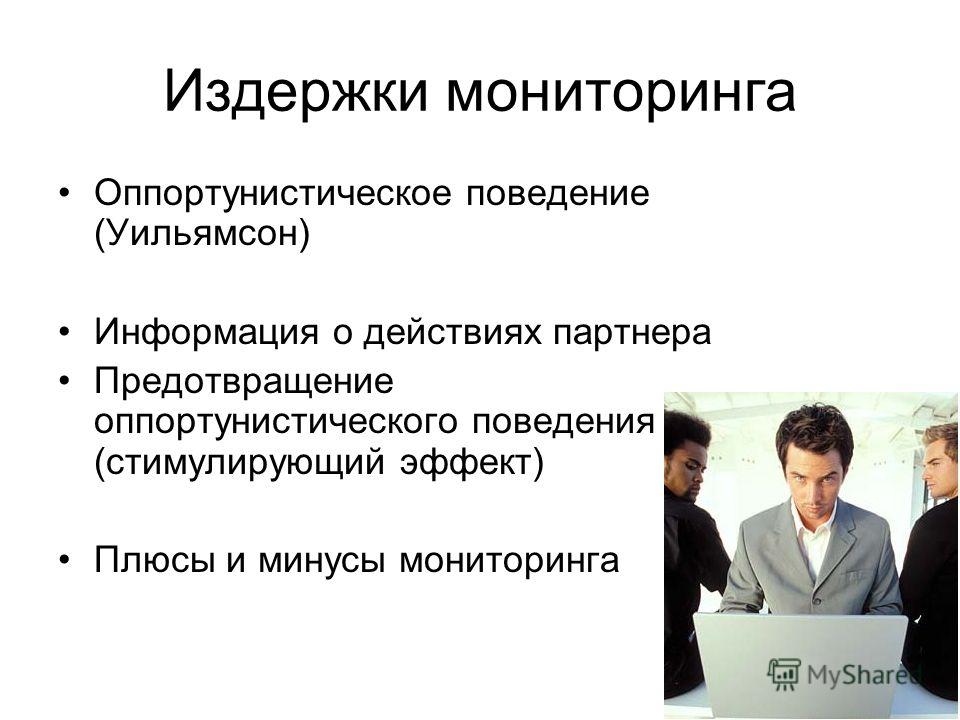 Издержки мониторинга

• Оппортунистическое поведение (Уильямсон)

• Информация о действиях партнера
• Предотвращение оппортунистического поведения (стимулирующий эффект)

• Плюсы и минусы мониторинга

MyShared